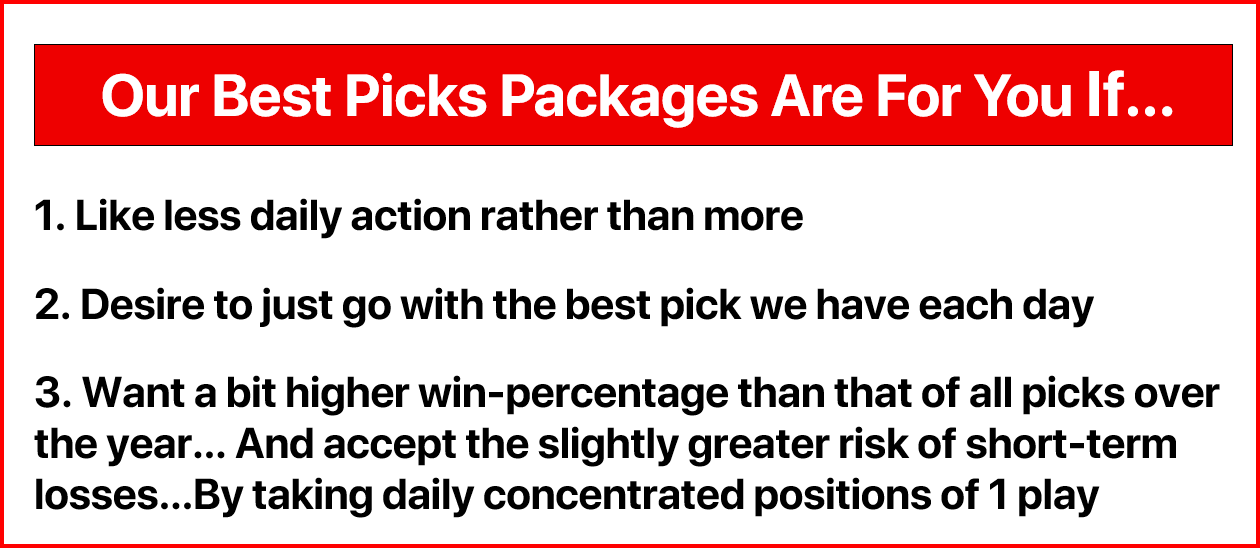 Our Best Picks Packages Are For You If...

1. Like less daily action rather than more

2. Desire to just go with the best pick we have each day

3. Want a bit higher win-percentage than that of all picks over the year... And accept the slightly greater risk of short-term losses...By taking daily concentrated positions of 1 play